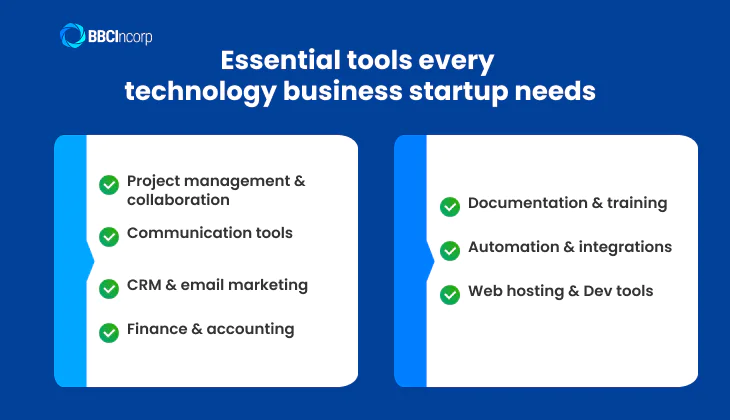 BBCIncorp

Essential tools every technology business startup needs

Project management & collaboration

Communication tools

CRM & email marketing

Finance & accounting

Documentation & training

Automation & integrations

Web hosting & Dev tools